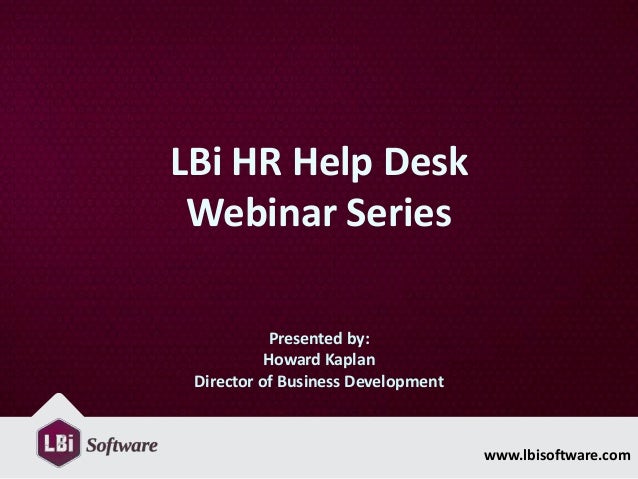 LBi HR Help Desk Webinar Series

Presented by:
Howard Kaplan
Director of Business Development

LBi Software

www.lbisoftware.com